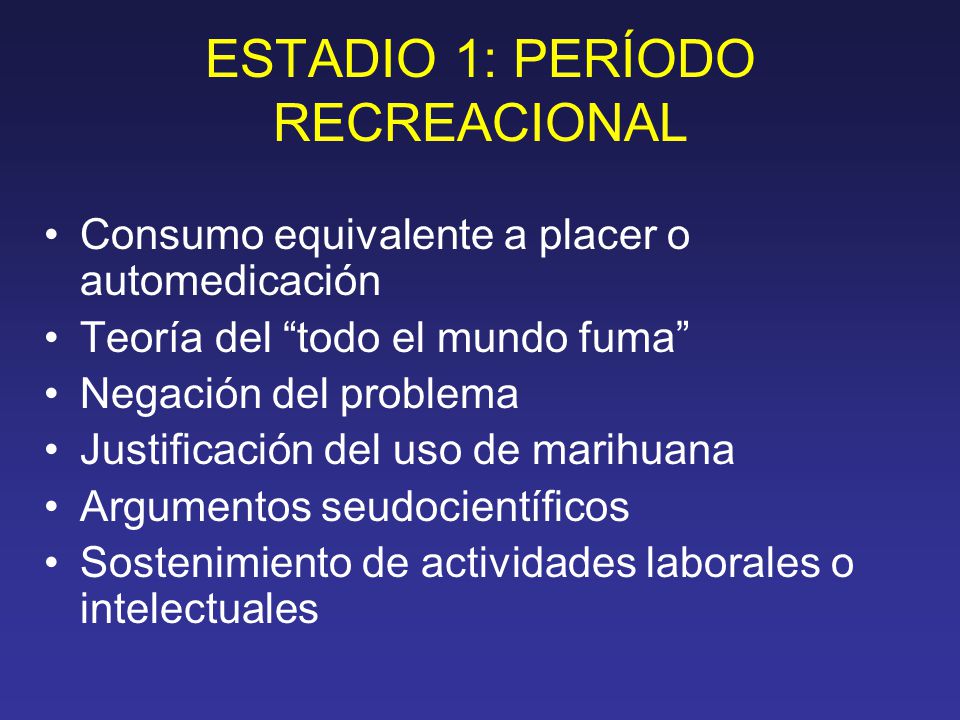 ESTADIO 1: PERÍODO RECREACIONAL

• Consumo equivalente a placer o automedicación
• Teoría del “todo el mundo fuma”
• Negación del problema
• Justificación del uso de marihuana
• Argumentos seudocientíficos
• Sostenimiento de actividades laborales o intelectuales